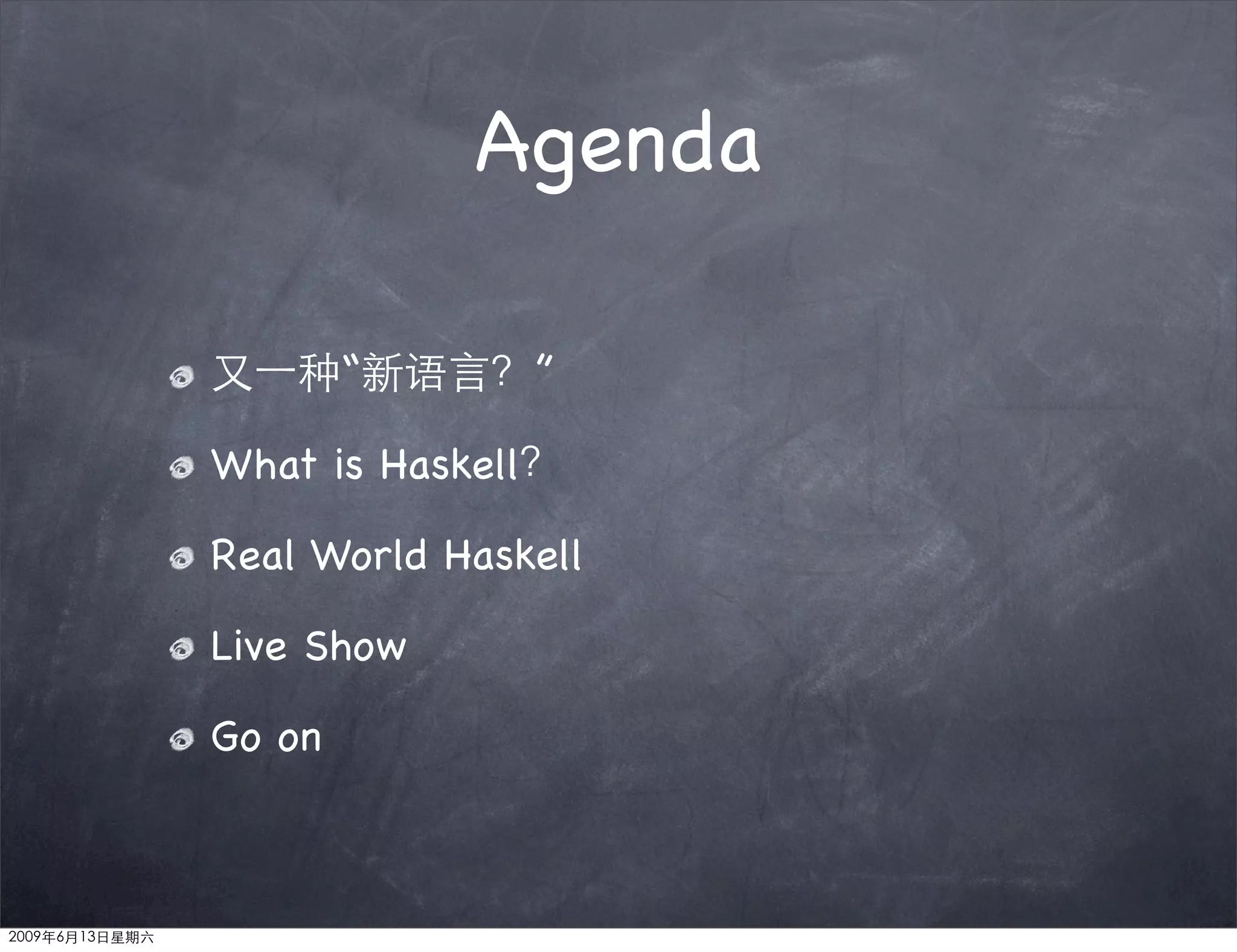 Agenda

又一种“新语言？”

What is Haskell?

Real World Haskell

Live Show

Go on

2009年6月13日星期六